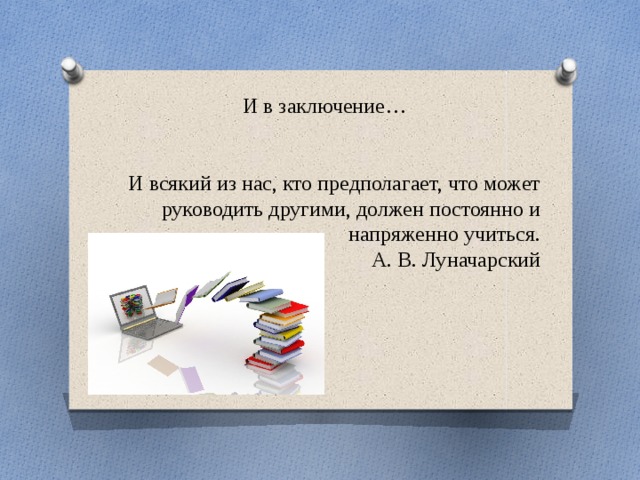 И в заключение…

И всякий из нас, кто предполагает, что может руководить другими, должен постоянно и напряженно учиться.
А. В. Луначарский